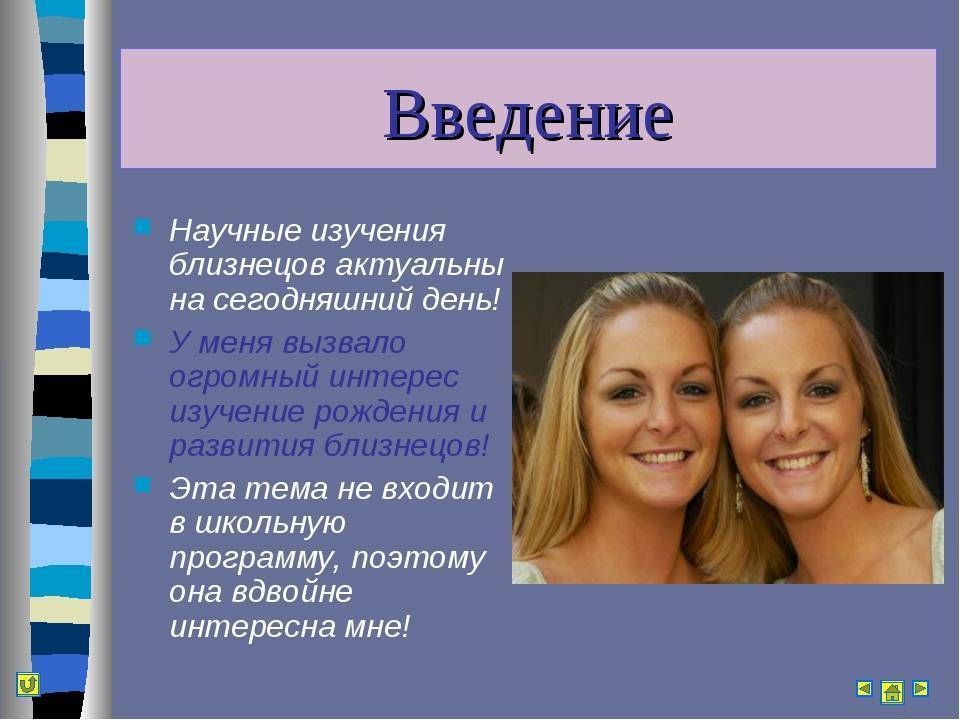 Введение

Научные изучения близнецов актуальны на сегодняшний день!

У меня вызвало огромный интерес изучение рождения и развития близнецов!

Эта тема не входит в школьную программу, поэтому она вдвойне интересна мне!